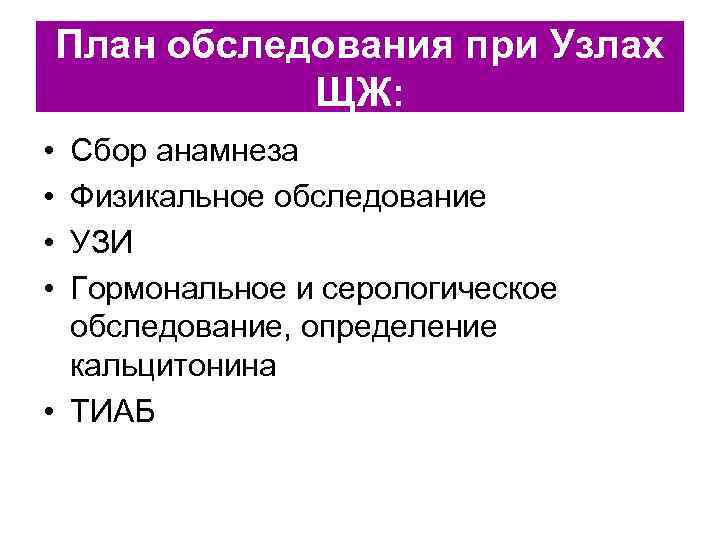 План обследования при Узлах ЩЖ:

• Сбор анамнеза
• Физикальное обследование
• УЗИ
• Гормональное и серологическое обследование, определение кальцитонина
• ТИАБ